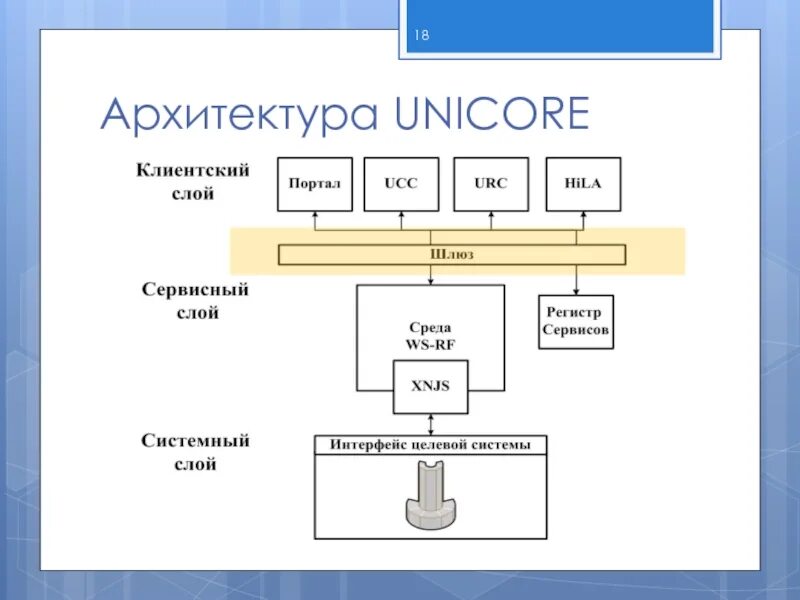 18

Архитектура UNICORE

Клиентский слой

Портал

UCC

URC

HiLA

Шлюз

Сервисный слой

Среда WS-RF

XNJS

Регистр Сервисов

Системный слой

Интерфейс целевой системы